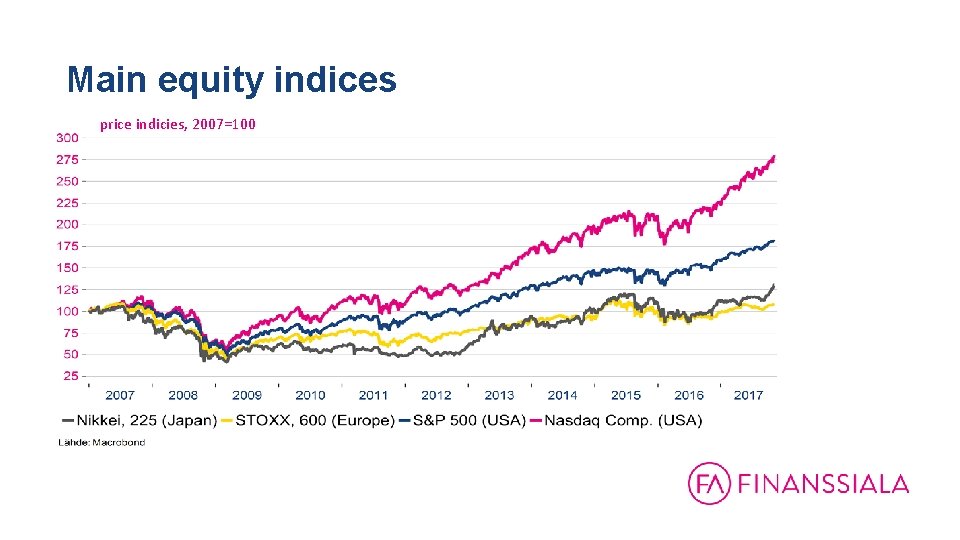 Main equity indices

price indicies, 2007=100

300
275
250
225
200
175
150
125
100
75
50
25

2007 2008 2009 2010 2011 2012 2013 2014 2015 2016 2017

Nikkei, 225 (Japan) STOXX, 600 (Europe) S&P 500 (USA) Nasdaq Comp. (USA)

Lähde: Macrobond

FA FINANSSIALA